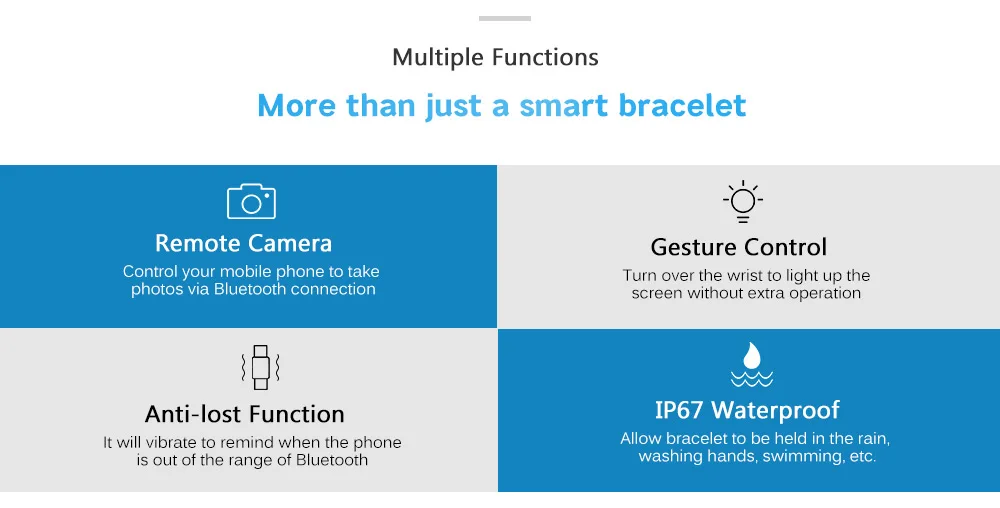 Multiple Functions

More than just a smart bracelet

Remote Camera

Control your mobile phone to take photos via Bluetooth connection

Gesture Control

Turn over the wrist to light up the screen without extra operation

Anti-lost Function

It will vibrate to remind when the phone is out of the range of Bluetooth

IP67 Waterproof

Allow bracelet to be held in the rain, washing hands, swimming, etc.